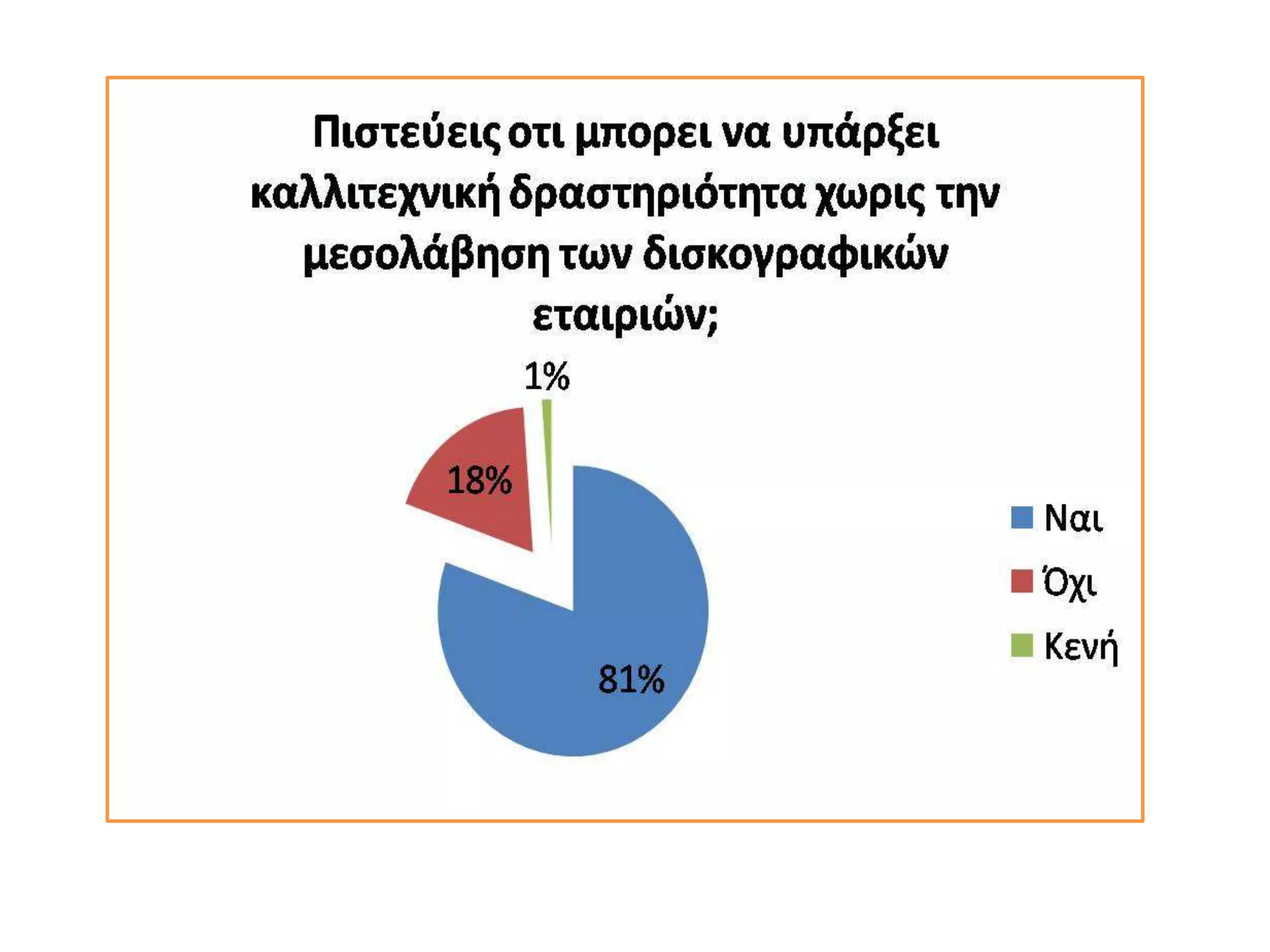 Πιστεύεις οτι μπορει να υπάρξει καλλιτεχνική δραστηριότητα χωρις την μεσολάβηση των δισκογραφικών εταιριών;

1%

18%

81%

Ναι
Όχι
Κενή